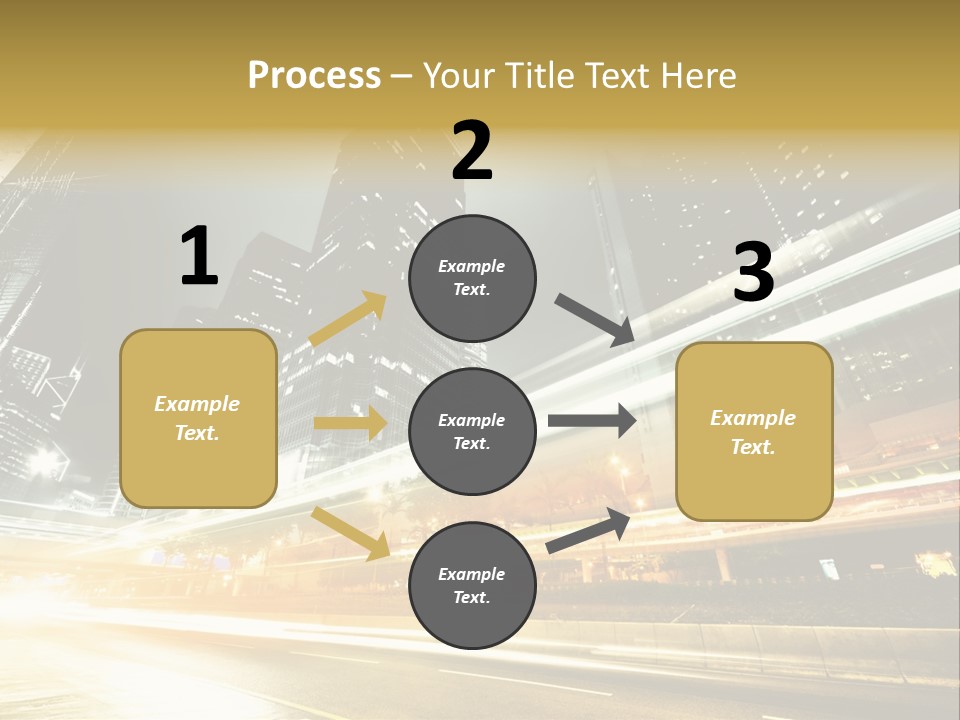 Process – Your Title Text Here

1

Example Text.

2

Example Text.

Example Text.

Example Text.

3

Example Text.